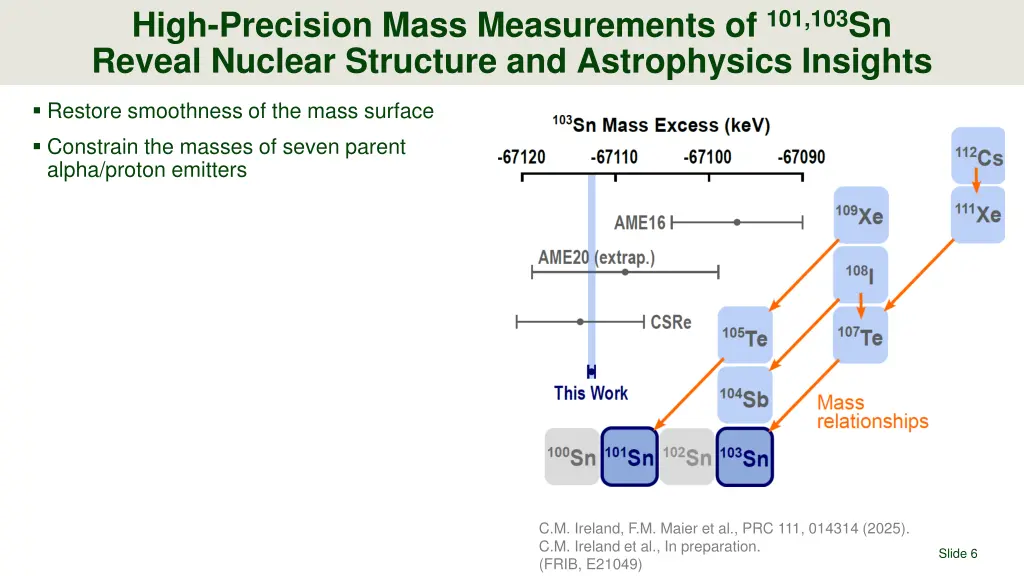 High-Precision Mass Measurements of $^{101,103}$Sn Reveal Nuclear Structure and Astrophysics Insights

▪ Restore smoothness of the mass surface

▪ Constrain the masses of seven parent alpha/proton emitters

$^{103}$Sn Mass Excess (keV)

-67120 -67110 -67100 -67090

AME16

AME20 (extrap.)

CSRe

This Work

$^{112}$Cs

$^{109}$Xe

$^{111}$Xe

$^{108}$I

$^{105}$Te

$^{107}$Te

$^{104}$Sb

Mass relationships

$^{100}$Sn $^{101}$Sn $^{102}$Sn $^{103}$Sn

C.M. Ireland, F.M. Maier et al., PRC 111, 014314 (2025).
C.M. Ireland et al., In preparation.
(FRIB, E21049)

Slide 6